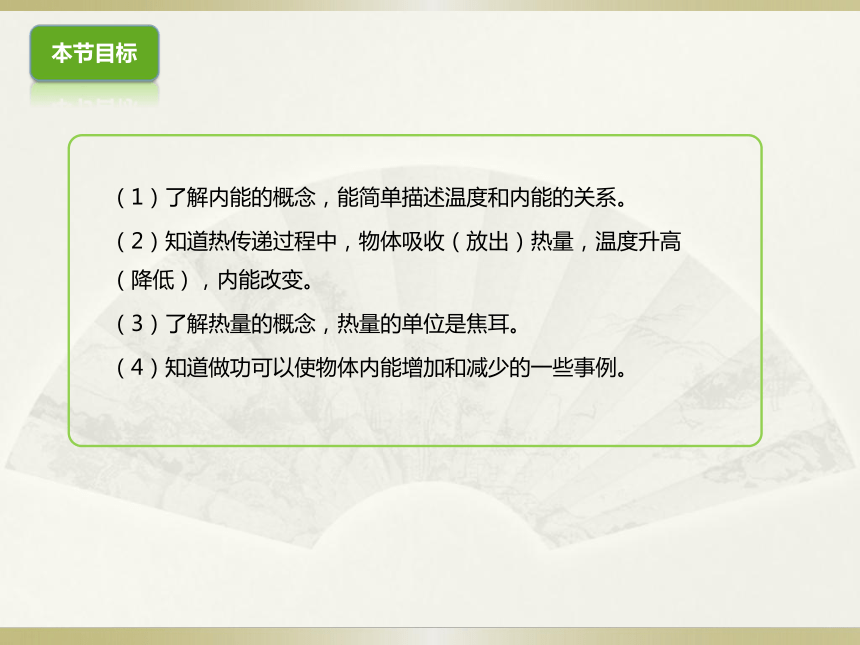 本节目标

（1）了解内能的概念，能简单描述温度和内能的关系。

（2）知道热传递过程中，物体吸收（放出）热量，温度升高（降低），内能改变。

（3）了解热量的概念，热量的单位是焦耳。

（4）知道做功可以使物体内能增加和减少的一些事例。